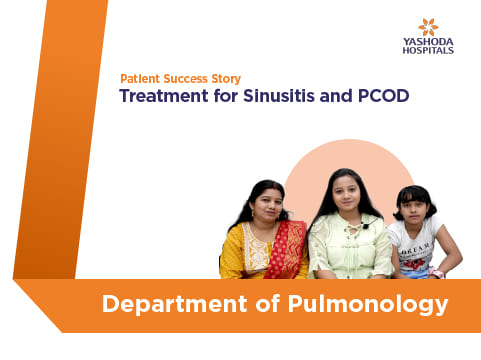 YASHODA HOSPITALS

Patient Success Story

Treatment for Sinusitis and PCOD

DREAM

Department of Pulmonology